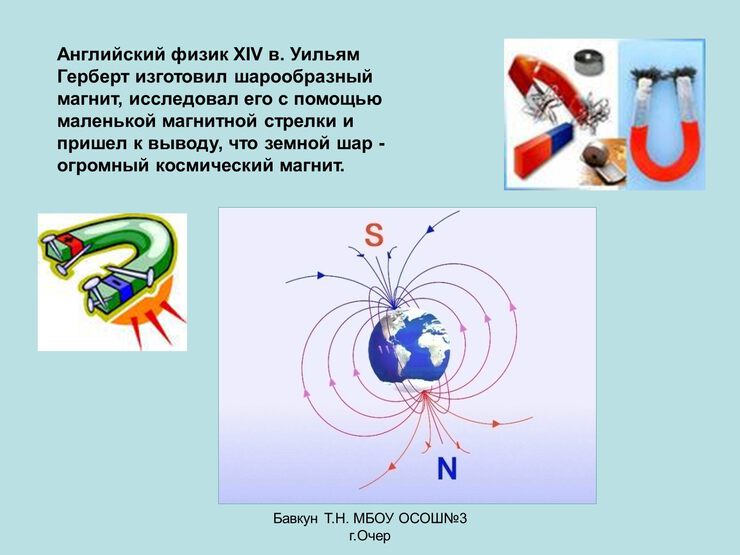 Английский физик XIV в. Уильям Герберт изготовил шарообразный магнит, исследовал его с помощью маленькой магнитной стрелки и пришел к выводу, что земной шар - огромный космический магнит.

S

N

Бавкун Т.Н. МБОУ ОСОШ№3 г.Очер